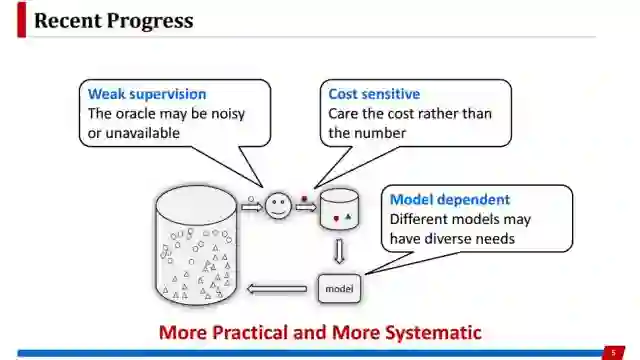 Recent Progress

Weak supervision
The oracle may be noisy or unavailable

Cost sensitive
Care the cost rather than the number

Model dependent
Different models may have diverse needs

model

More Practical and More Systematic

5